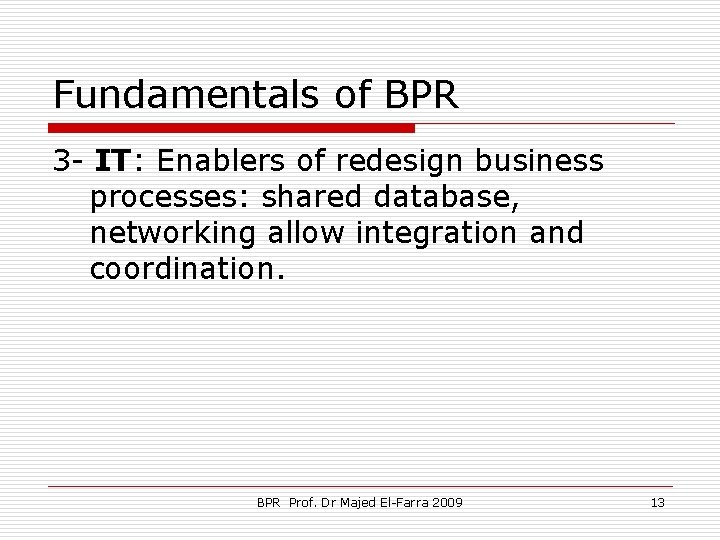 Fundamentals of BPR

3- IT: Enablers of redesign business processes: shared database, networking allow integration and coordination.

BPR Prof. Dr Majed El-Farra 2009

13